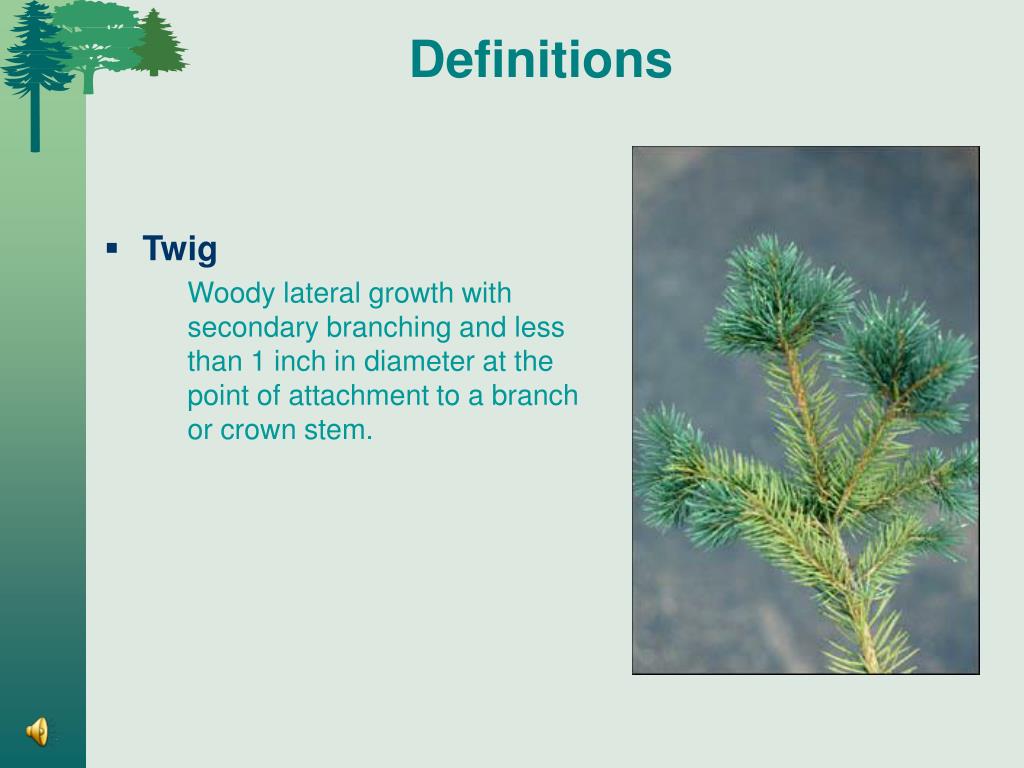 Definitions

▪ Twig

Woody lateral growth with secondary branching and less than 1 inch in diameter at the point of attachment to a branch or crown stem.